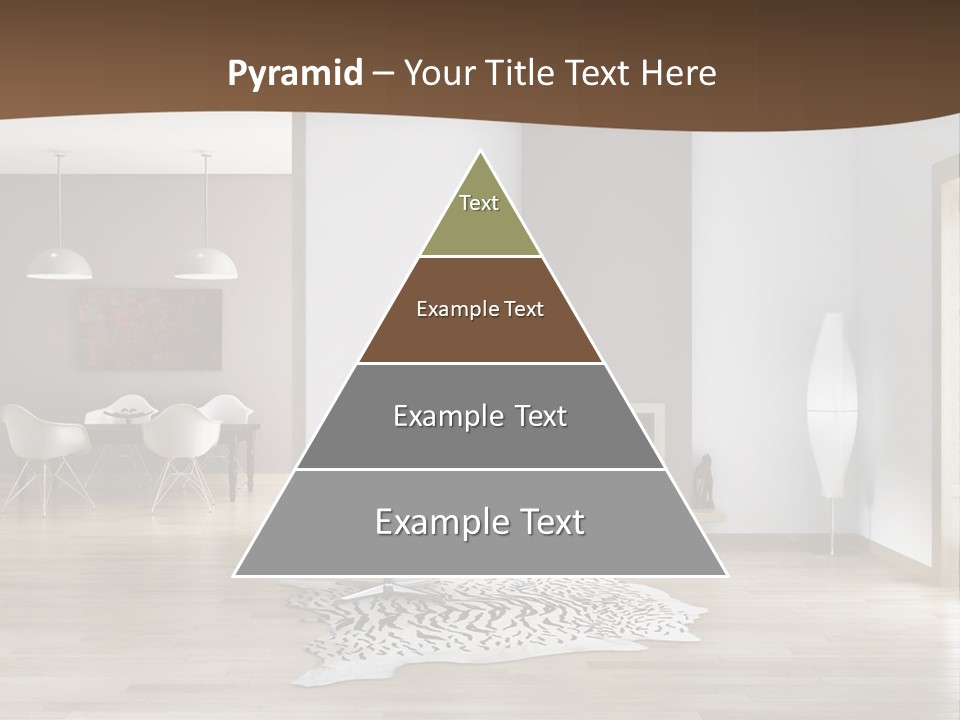 Pyramid – Your Title Text Here

Text

Example Text

Example Text

Example Text